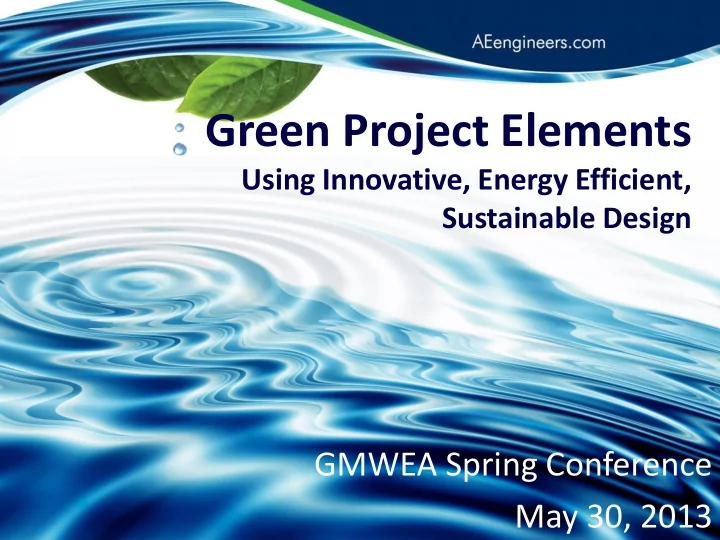 AEengineers.com

Green Project Elements

Using Innovative, Energy Efficient, Sustainable Design

GMWEA Spring Conference

May 30, 2013